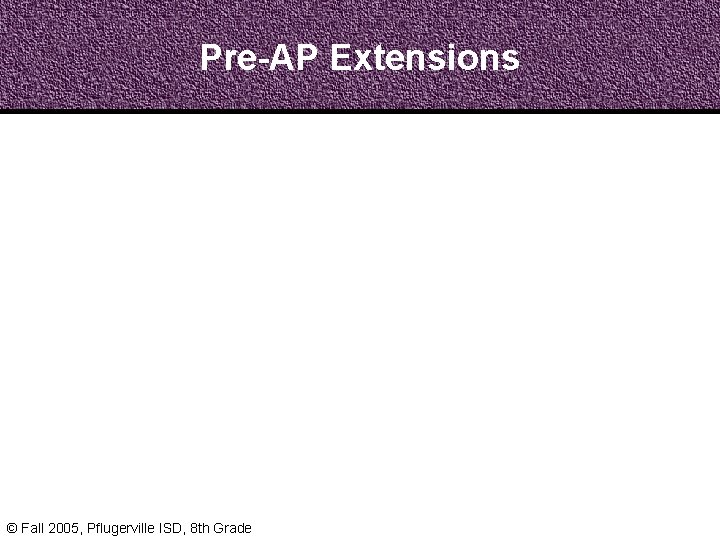 Pre-AP Extensions

© Fall 2005, Pflugerville ISD, 8th Grade